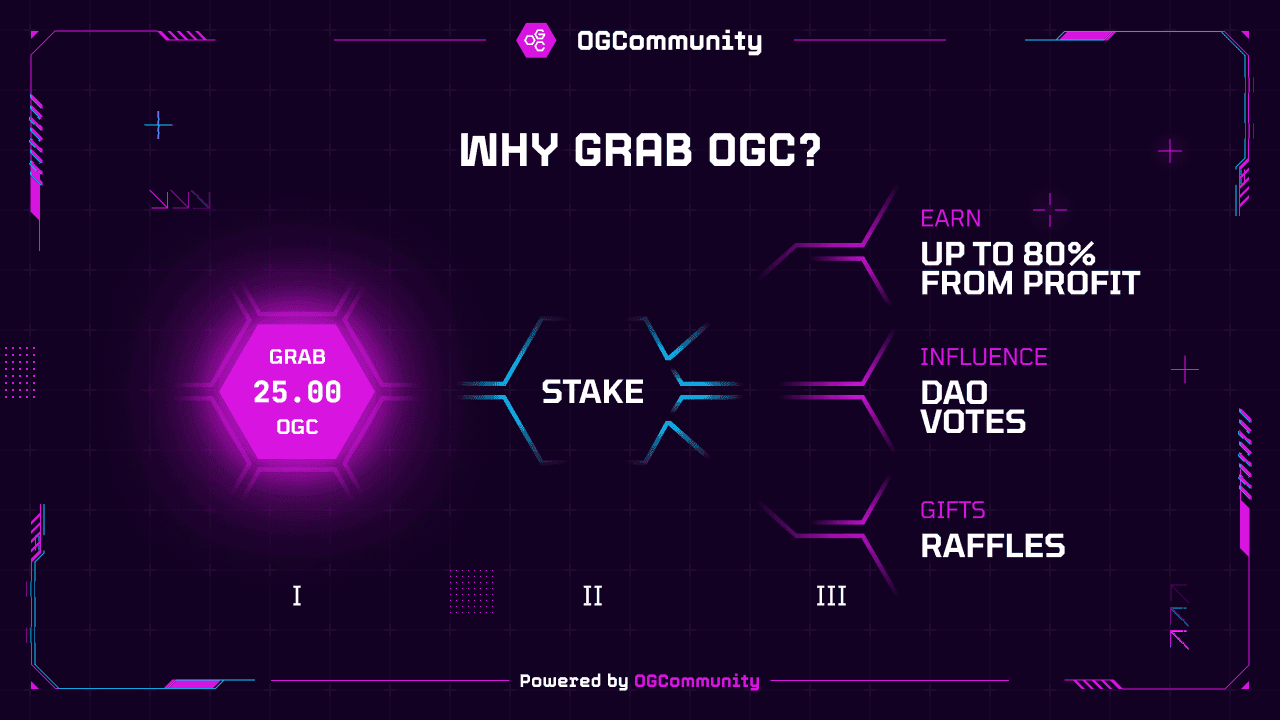 OGC OGCommunity

WHY GRAB OGC?

GRAB
25.00
OGC

STAKE

EARN
UP TO 80%
FROM PROFIT

INFLUENCE
DAO
VOTES

GIFTS
RAFFLES

I

II

III

Powered by OGCommunity